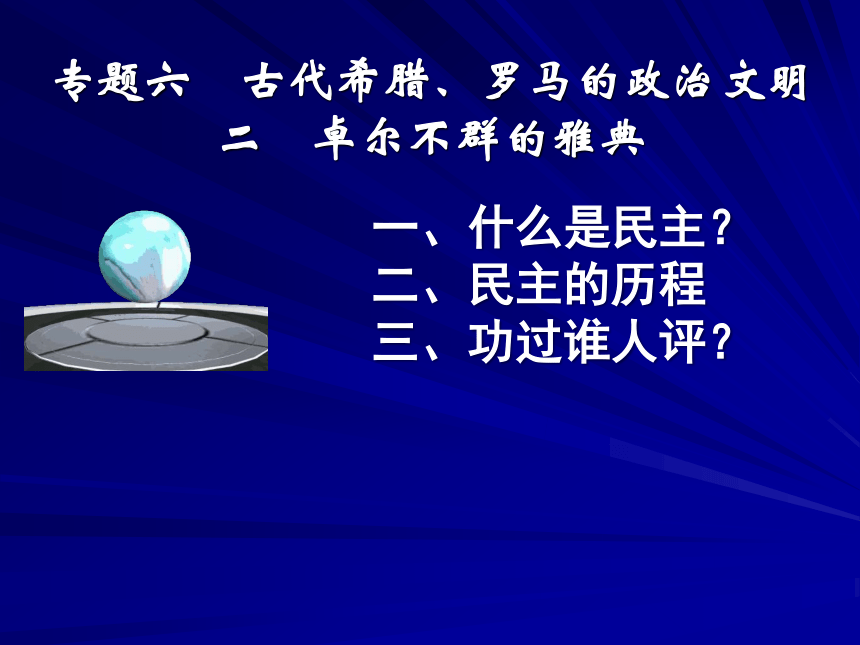 专题六　古代希腊、罗马的政治文明
二　卓尔不群的雅典

一、什么是民主？
二、民主的历程
三、功过谁人评？